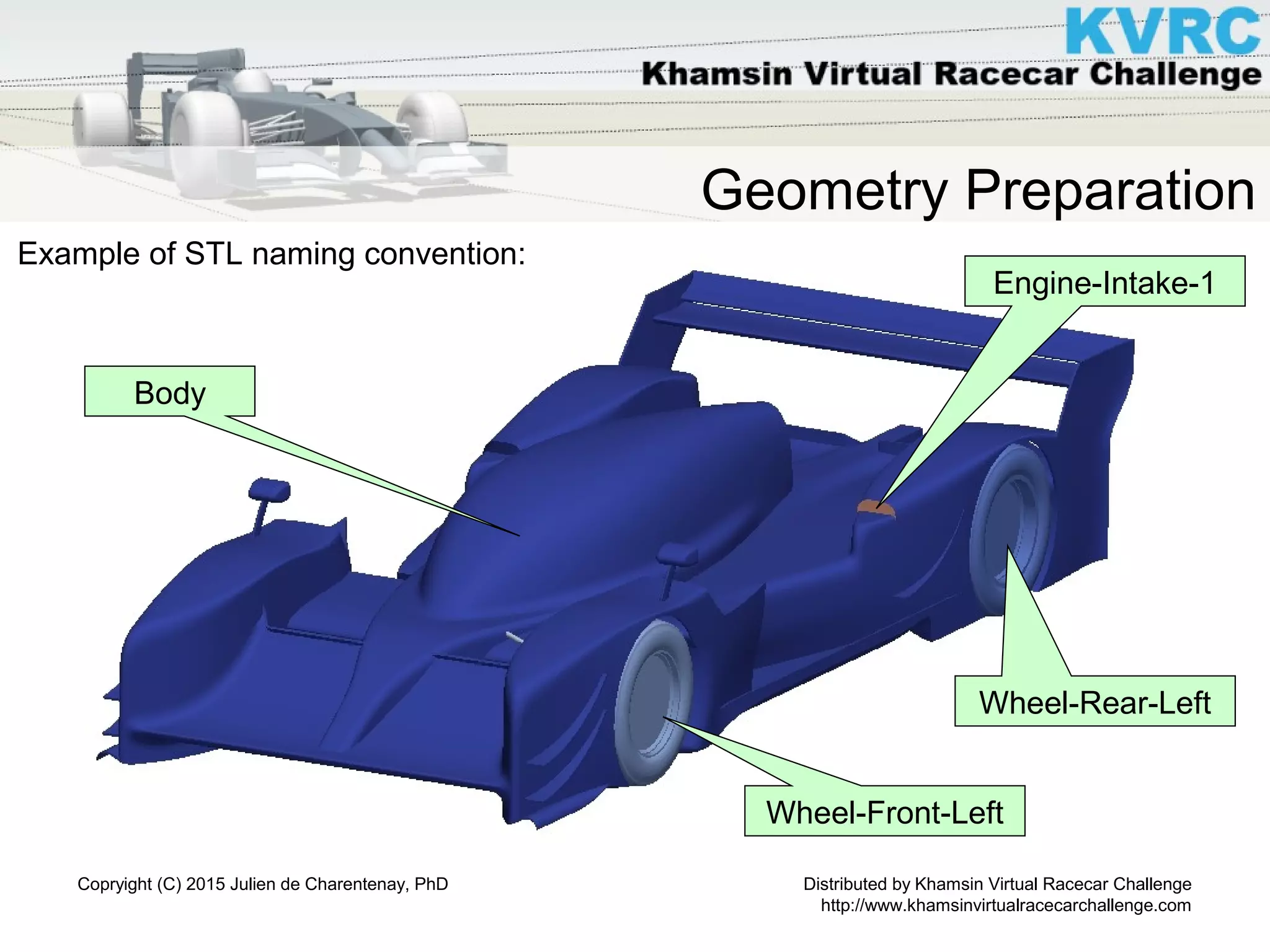 KVRC
Khamsin Virtual Racecar Challenge

Geometry Preparation

Example of STL naming convention:

Engine-Intake-1

Body

Wheel-Rear-Left

Wheel-Front-Left

Copyright (C) 2015 Julien de Charentenay, PhD

Distributed by Khamsin Virtual Racecar Challenge
http://www.khamsinvirtualracecarchallenge.com